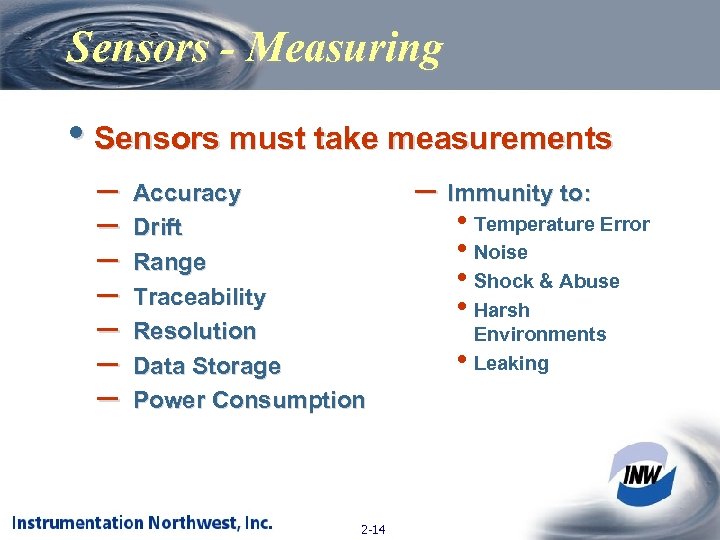 Sensors - Measuring

• Sensors must take measurements

– Accuracy
– Drift
– Range
– Traceability
– Resolution
– Data Storage
– Power Consumption

– Immunity to:
• Temperature Error
• Noise
• Shock & Abuse
• Harsh Environments
• Leaking

INW

Instrumentation Northwest, Inc.

2-14